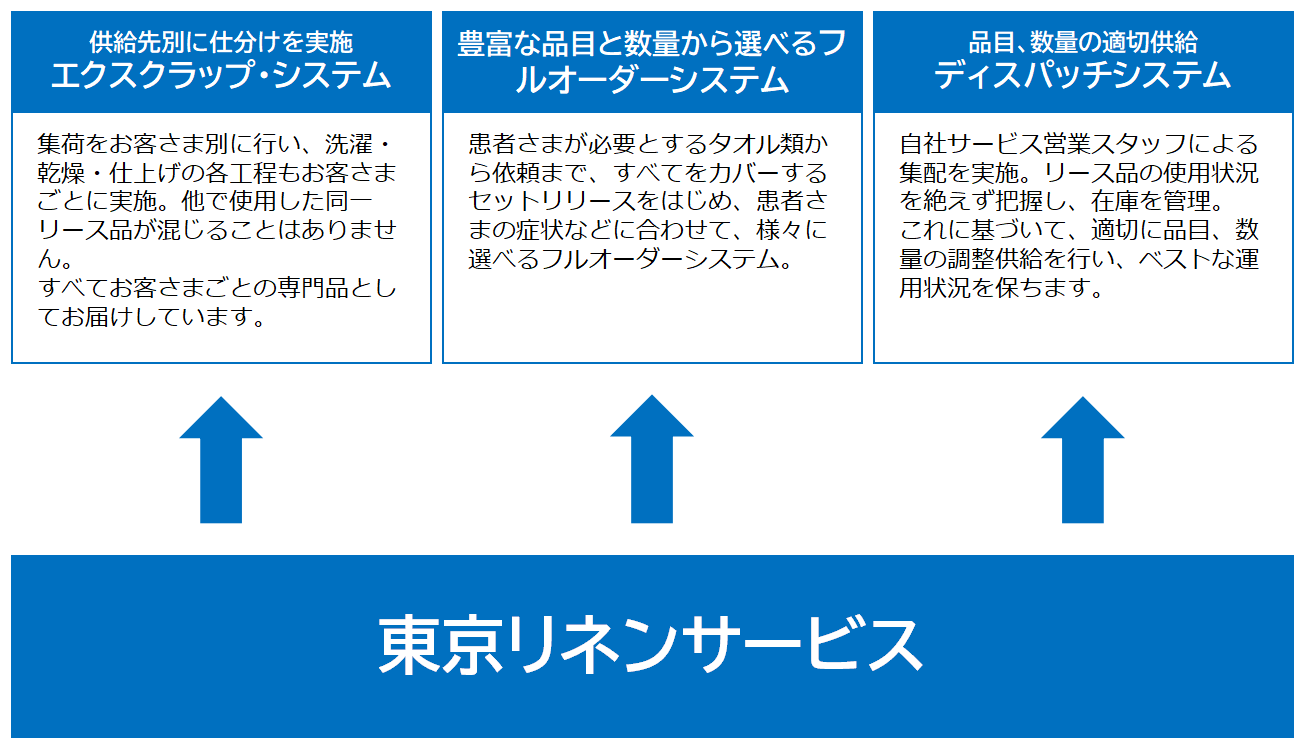 供給先別に仕分けを実施
エクスクラップ・システム

集荷をお客さま別に行い、洗濯・乾燥・仕上げの各工程もお客さまごとに実施。他で使用した同一リース品が混じることはありません。
すべてお客さまごとの専門品としてお届けしています。

豊富な品目と数量から選べるフルオーダーシステム

患者さまが必要とするタオル類から依頼まで、すべてをカバーするセットリリースをはじめ、患者さまの症状などに合わせて、様々に選べるフルオーダーシステム。

品目、数量の適切供給
ディスパッチシステム

自社サービス営業スタッフによる集配を実施。リース品の使用状況を絶えず把握し、在庫を管理。
これに基づいて、適切に品目、数量の調整供給を行い、ベストな運用状況を保ちます。

東京リネンサービス